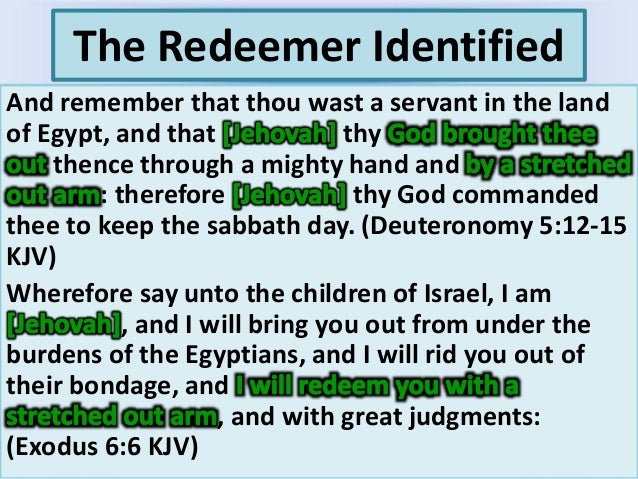 The Redeemer Identified

And remember that thou wast a servant in the land of Egypt, and that [Jehovah] thy God brought thee out thence through a mighty hand and by a stretched out arm: therefore [Jehovah] thy God commanded thee to keep the sabbath day. (Deuteronomy 5:12-15 KJV)

Wherefore say unto the children of Israel, I am [Jehovah], and I will bring you out from under the burdens of the Egyptians, and I will rid you out of their bondage, and I will redeem you with a stretched out arm, and with great judgments: (Exodus 6:6 KJV)